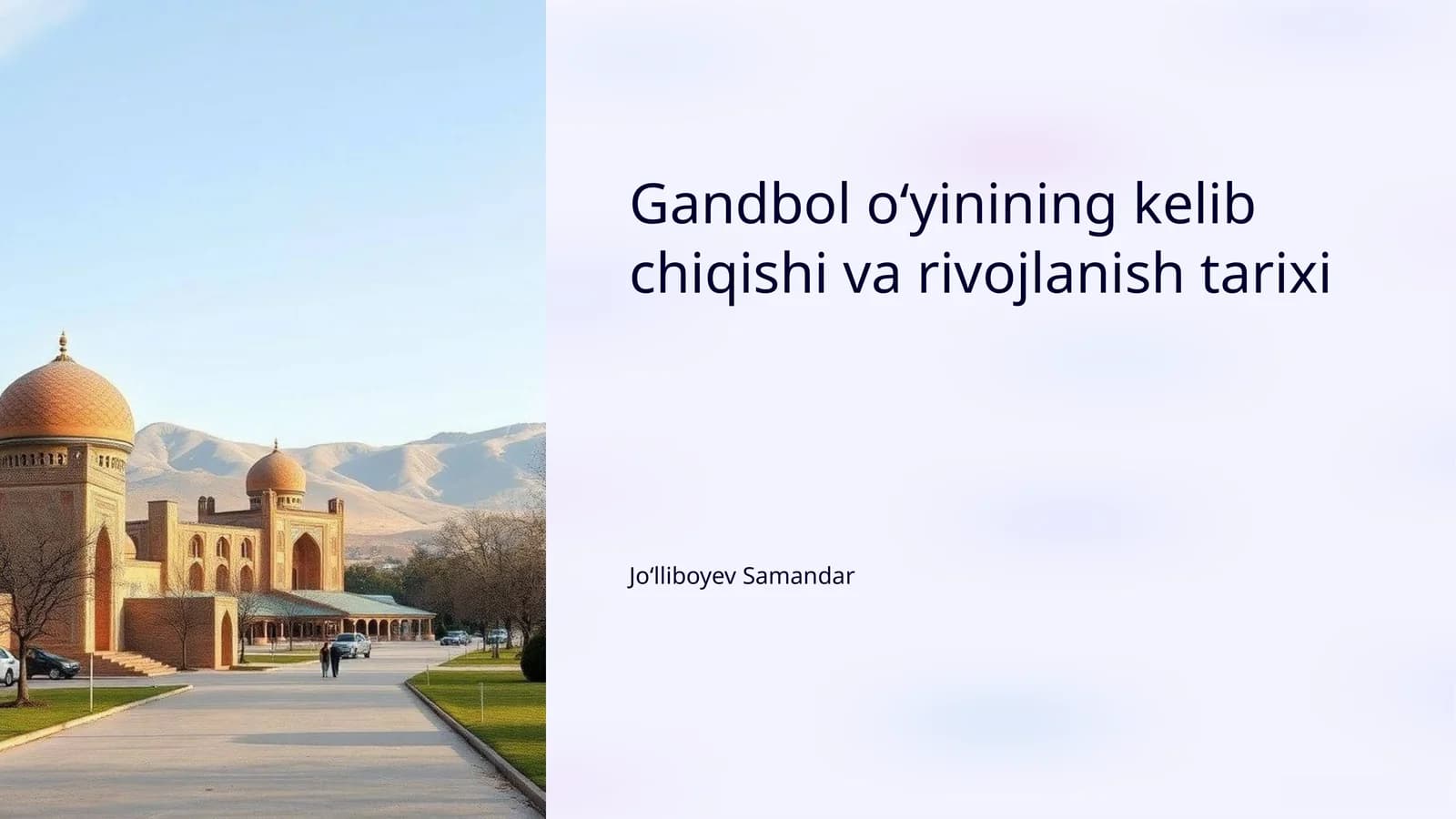 Gandbol o‘yinining kelib chiqishi va rivojlanish tarixi

Jo‘lliboyev Samandar